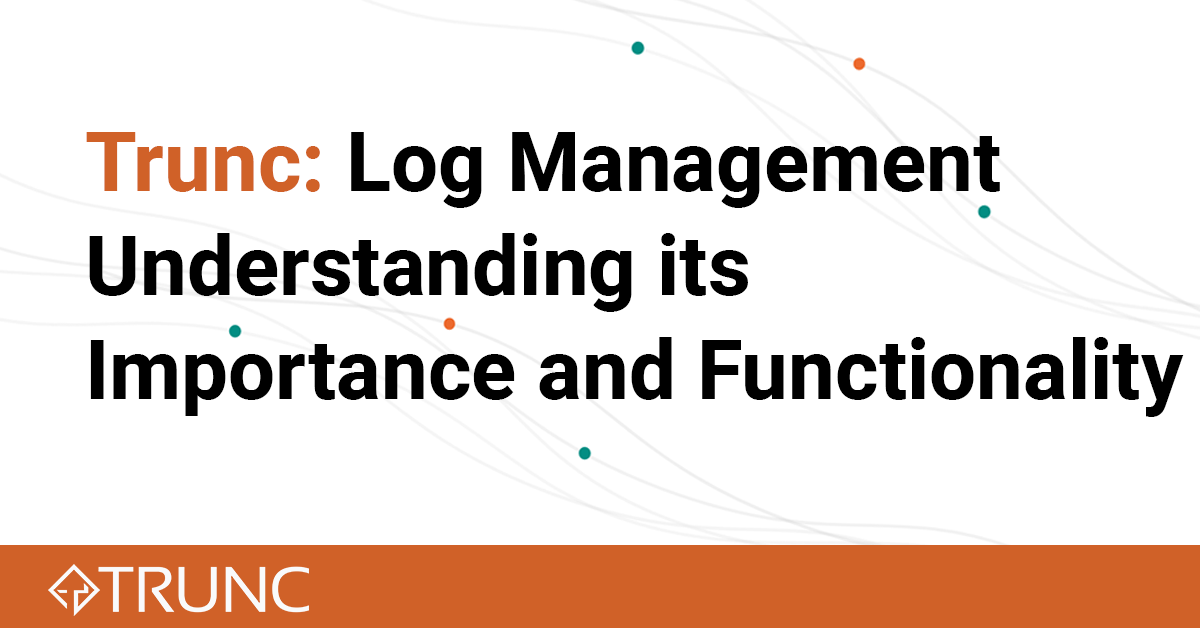 Trunc: Log Management Understanding its Importance and Functionality

TRUNC